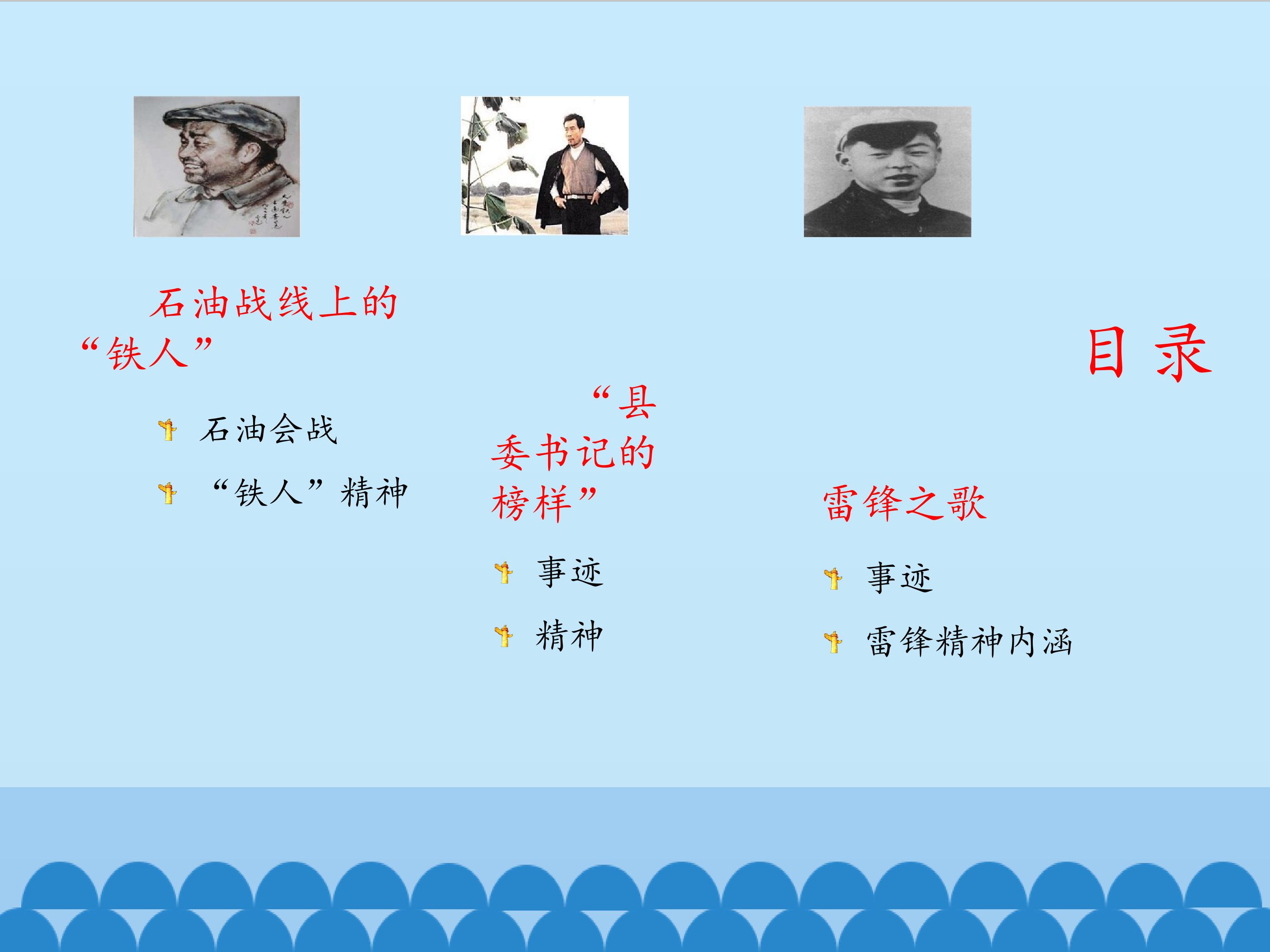 目录

石油战线上的“铁人”

石油会战

“铁人”精神

“县委书记的榜样”

事迹

精神

雷锋之歌

事迹

雷锋精神内涵